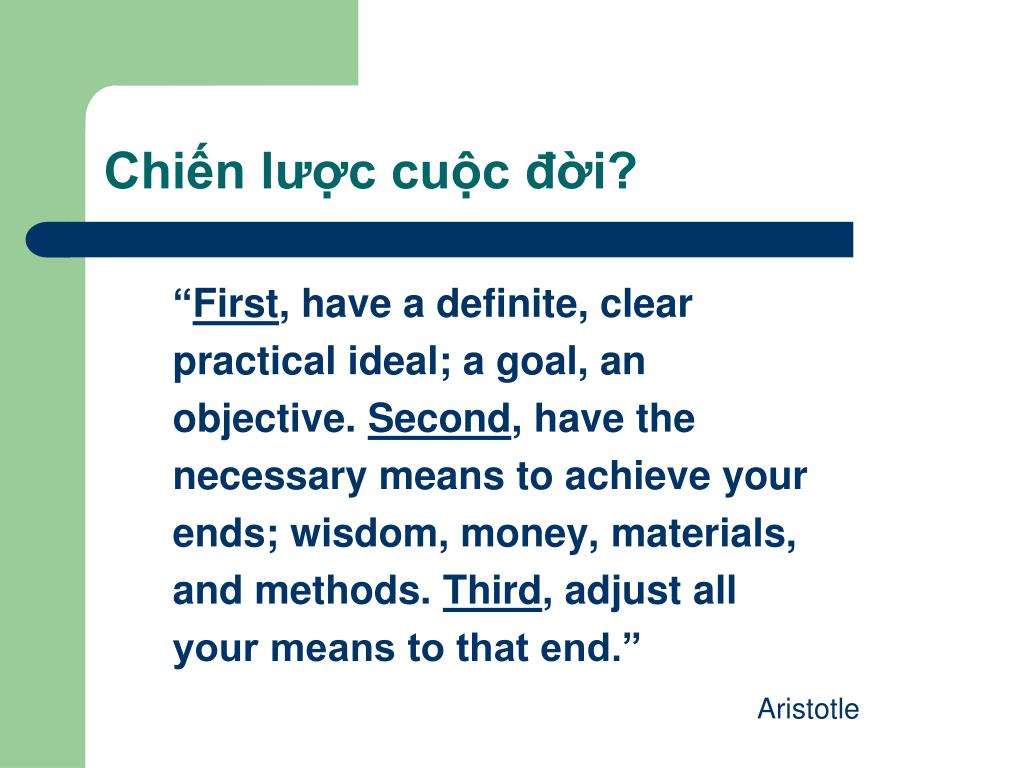 Chiến lược cuộc đời?

“First, have a definite, clear practical ideal; a goal, an objective. Second, have the necessary means to achieve your ends; wisdom, money, materials, and methods. Third, adjust all your means to that end.”

Aristotle